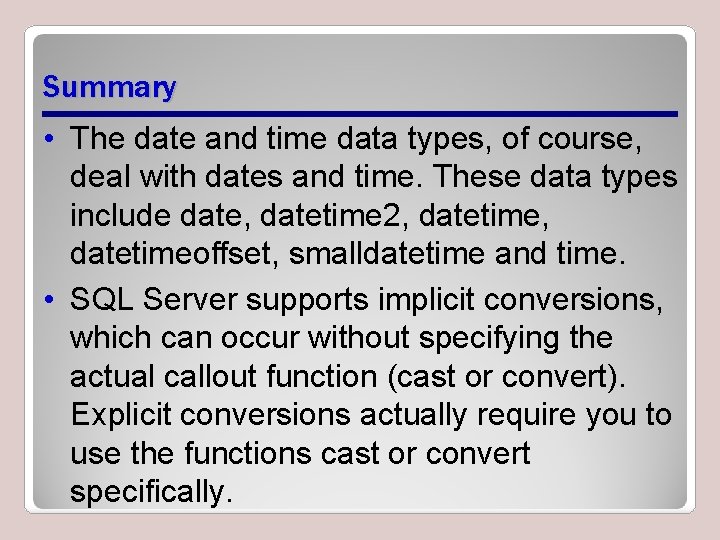 Summary

• The date and time data types, of course, deal with dates and time. These data types include date, datetime2, datetime, datetimeoffset, smalldatetime and time.

• SQL Server supports implicit conversions, which can occur without specifying the actual callout function (cast or convert). Explicit conversions actually require you to use the functions cast or convert specifically.